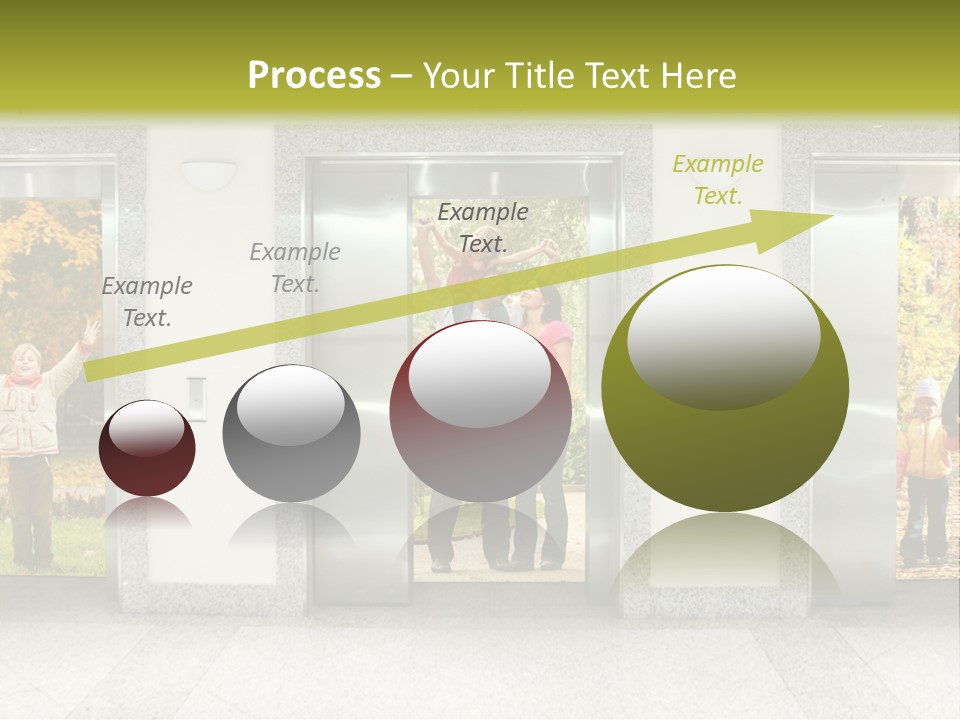 Process – Your Title Text Here

Example Text.

Example Text.

Example Text.

Example Text.